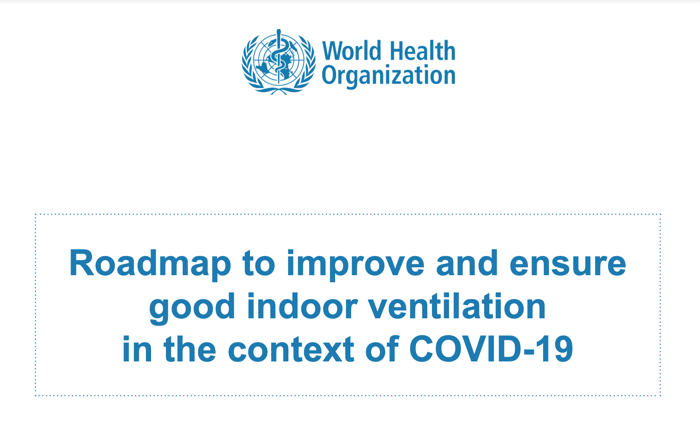 World Health Organization

Roadmap to improve and ensure good indoor ventilation in the context of COVID-19